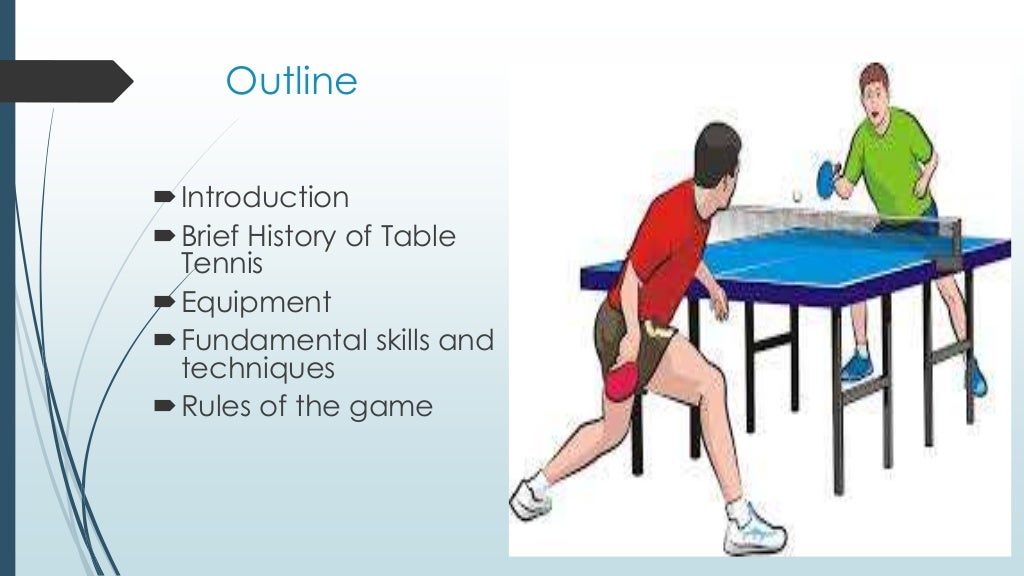 Outline

Introduction
Brief History of Table Tennis
Equipment
Fundamental skills and techniques
Rules of the game